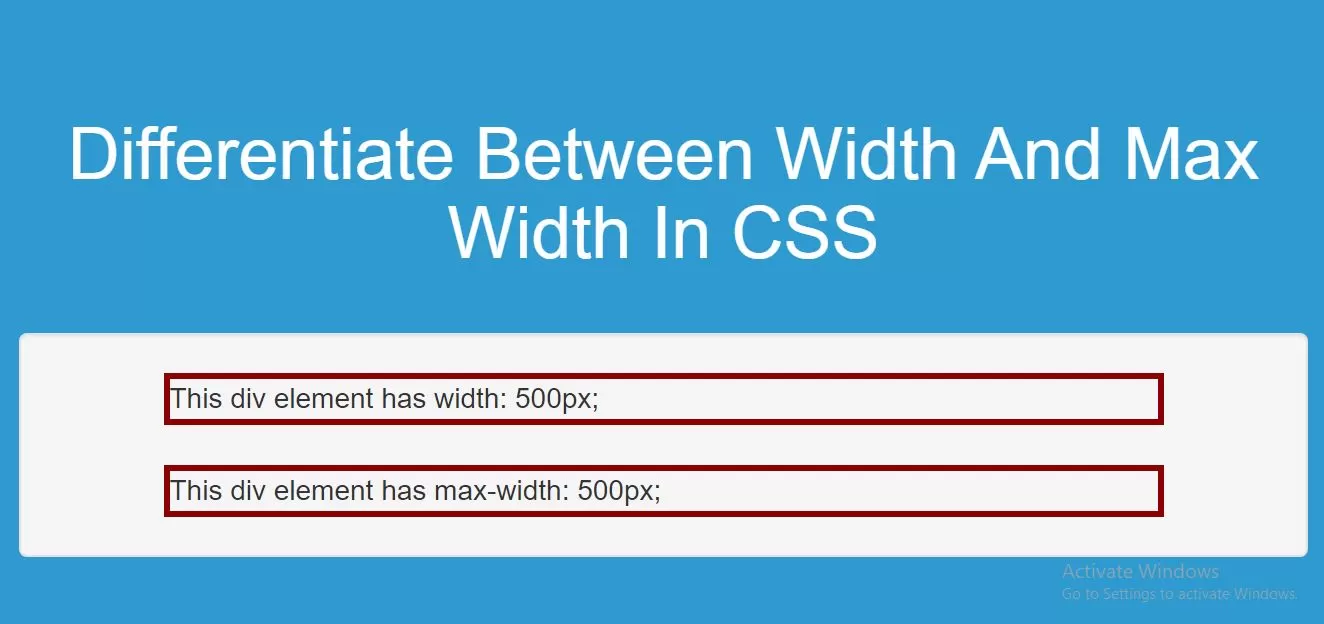 Differentiate Between Width And Max Width In CSS

This div element has width: 500px;

This div element has max-width: 500px;

Activate Windows
Go to Settings to activate Windows.